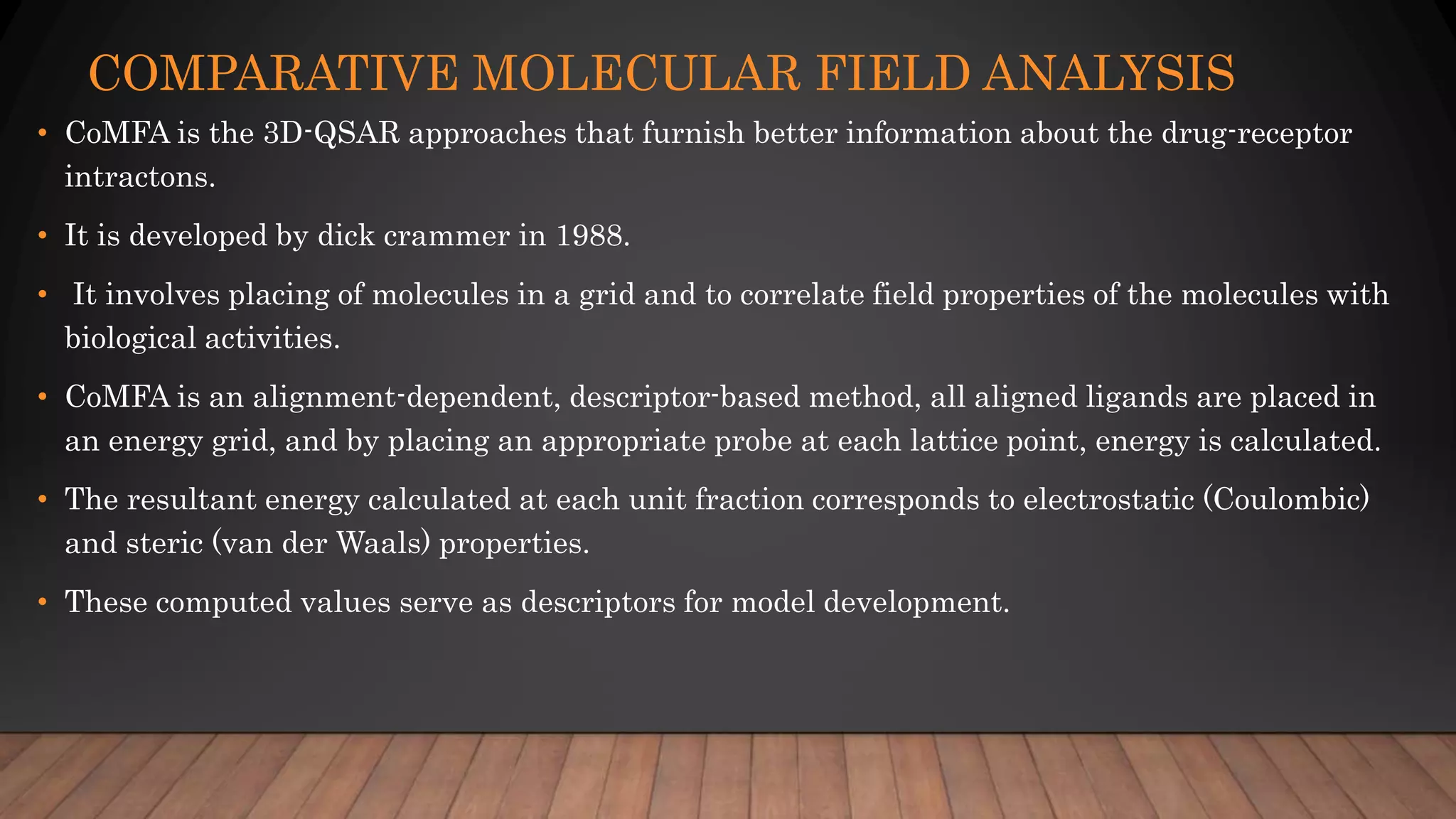 COMPARATIVE MOLECULAR FIELD ANALYSIS

• CoMFA is the 3D-QSAR approaches that furnish better information about the drug-receptor intractons.

• It is developed by dick crammer in 1988.

• It involves placing of molecules in a grid and to correlate field properties of the molecules with biological activities.

• CoMFA is an alignment-dependent, descriptor-based method, all aligned ligands are placed in an energy grid, and by placing an appropriate probe at each lattice point, energy is calculated.

• The resultant energy calculated at each unit fraction corresponds to electrostatic (Coulombic) and steric (van der Waals) properties.

• These computed values serve as descriptors for model development.